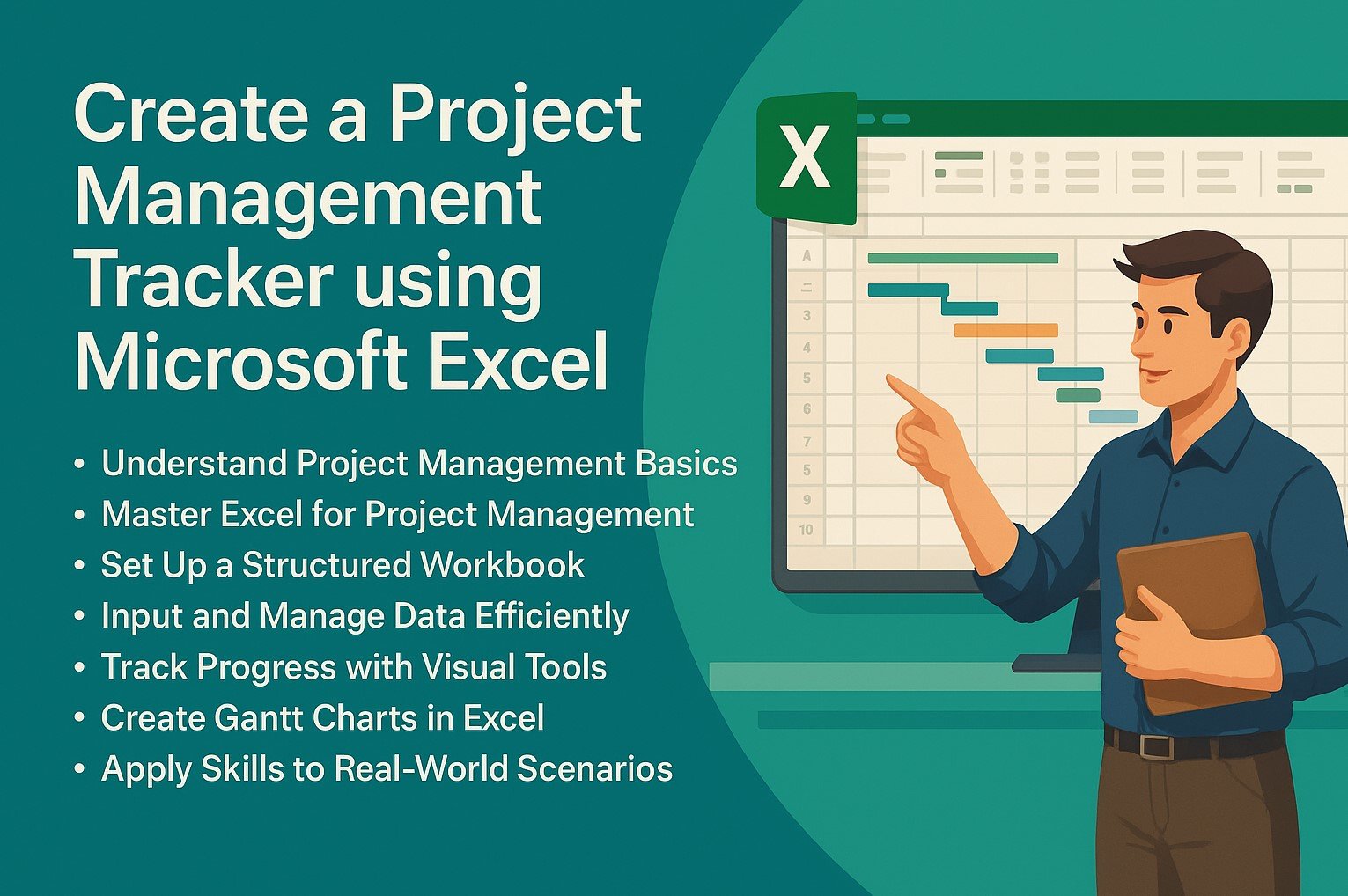 Create a Project Management Tracker using Microsoft Excel

• Understand Project Management Basics
• Master Excel for Project Management
• Set Up a Structured Workbook
• Input and Manage Data Efficiently
• Track Progress with Visual Tools
• Create Gantt Charts in Excel
• Apply Skills to Real-World Scenarios

X

A
3
4
5
6
7
5
9
10